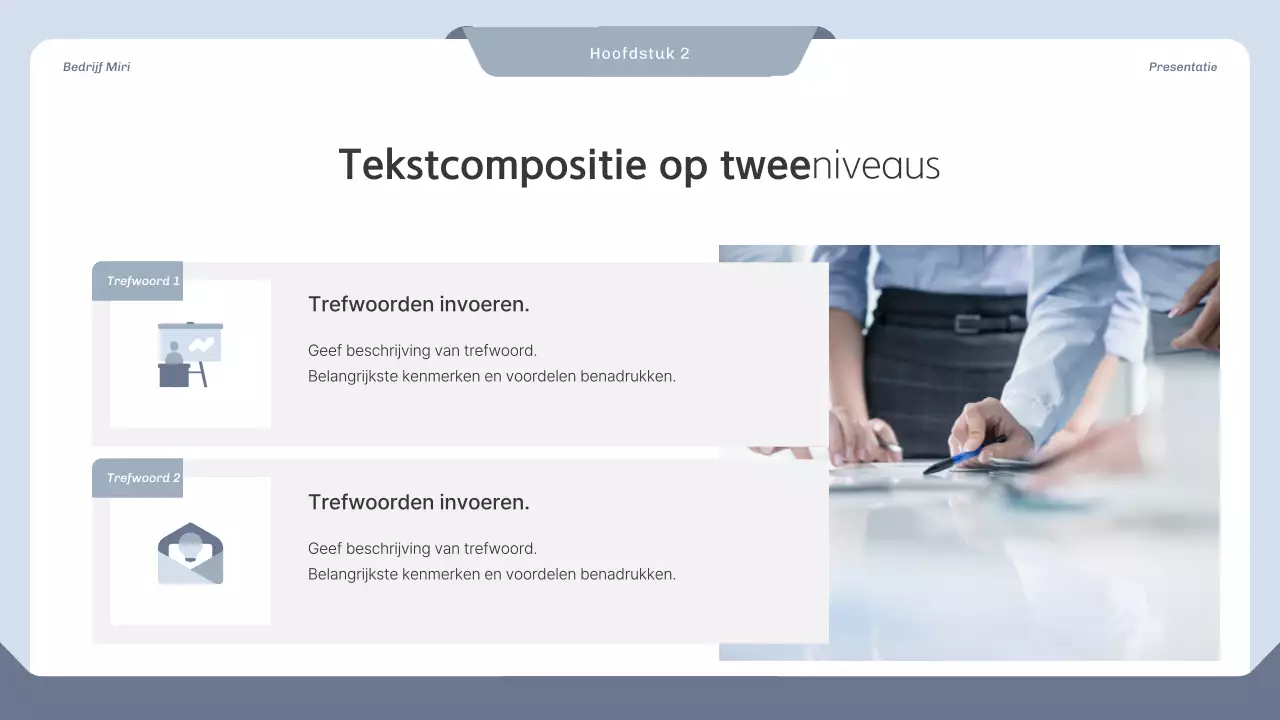 Bedrijf Miri

Hoofdstuk 2

Presentatie

Tekstcompositie op tweeniveaus

Trefwoord 1

Trefwoorden invoeren.

Geef beschrijving van trefwoord.
Belangrijkste kenmerken en voordelen benadrukken.

Trefwoord 2

Trefwoorden invoeren.

Geef beschrijving van trefwoord.
Belangrijkste kenmerken en voordelen benadrukken.